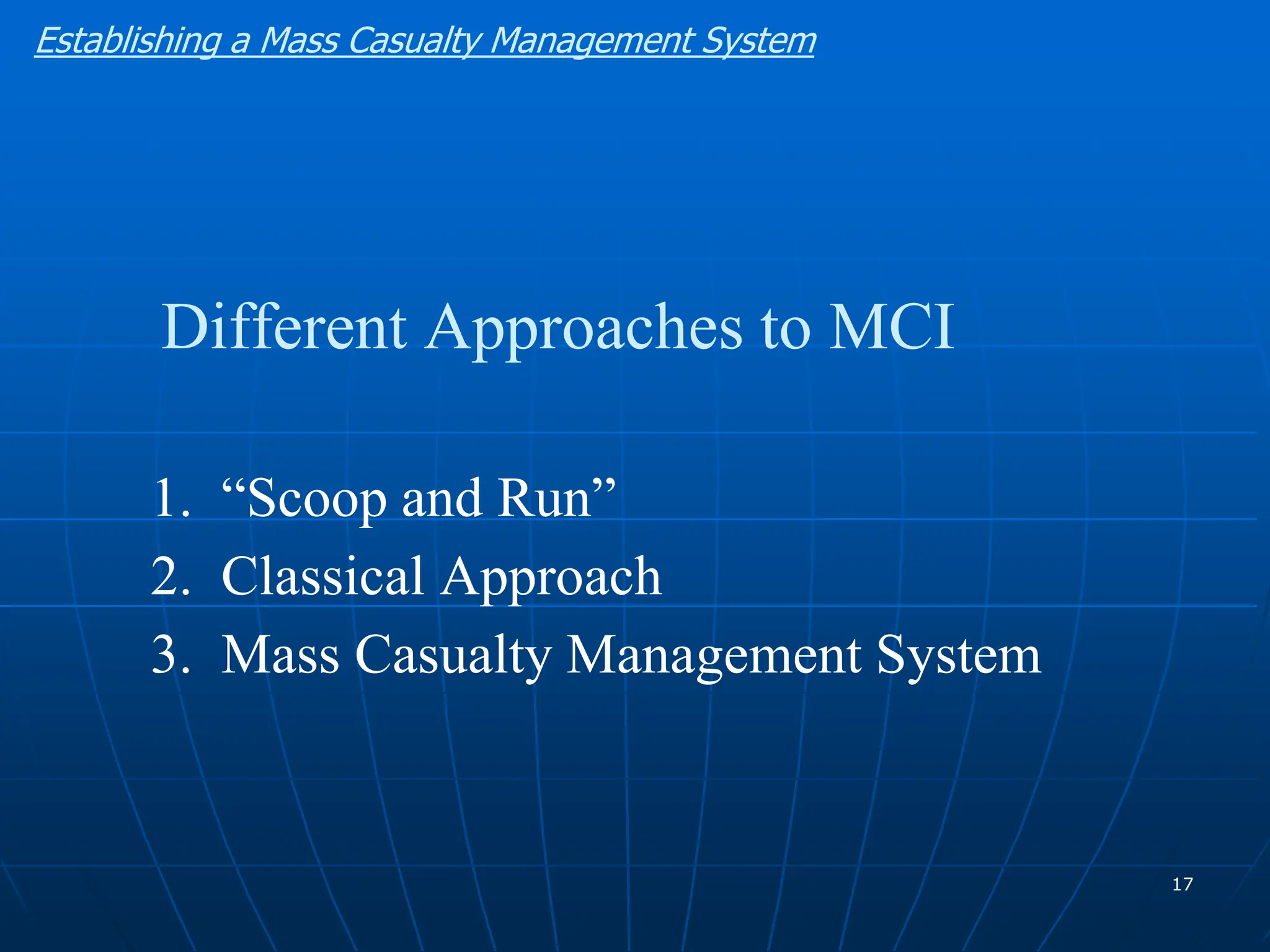 Establishing a Mass Casualty Management System

Different Approaches to MCI

1. “Scoop and Run”
2. Classical Approach
3. Mass Casualty Management System

17